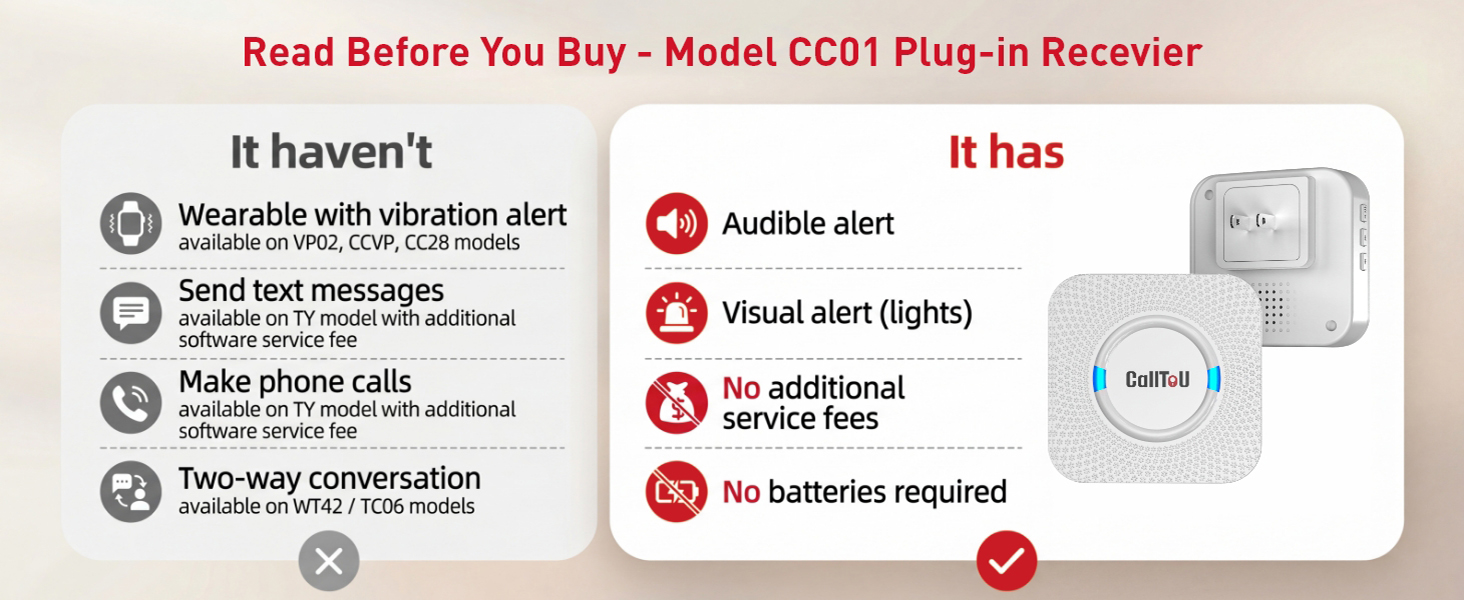 Read Before You Buy - Model CC01 Plug-in Recevier

It haven't

Wearable with vibration alert
available on VP02, CCVP, CC28 models

Send text messages
available on TY model with additional software service fee

Make phone calls
available on TY model with additional software service fee

Two-way conversation
available on WT42 / TC06 models

It has

Audible alert

Visual alert (lights)

No additional service fees

No batteries required

CallToU